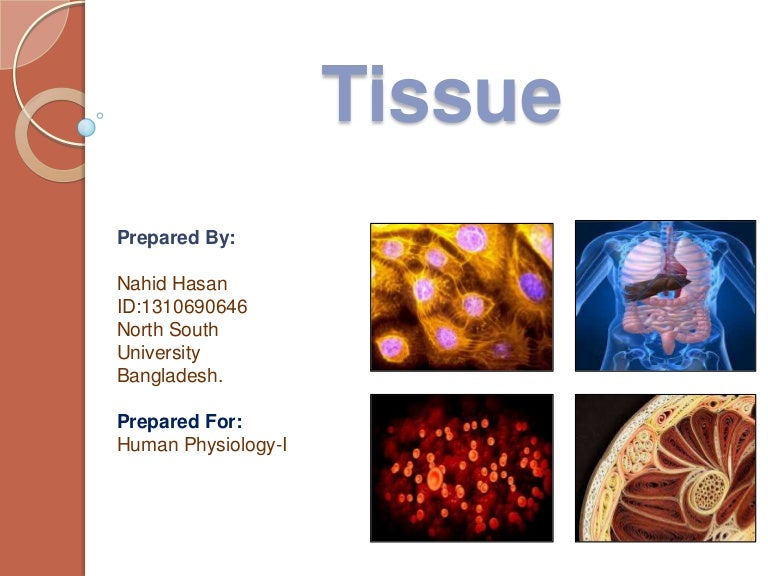 Tissue

Prepared By:

Nahid Hasan
ID:1310690646
North South University
Bangladesh.

Prepared For:
Human Physiology-I